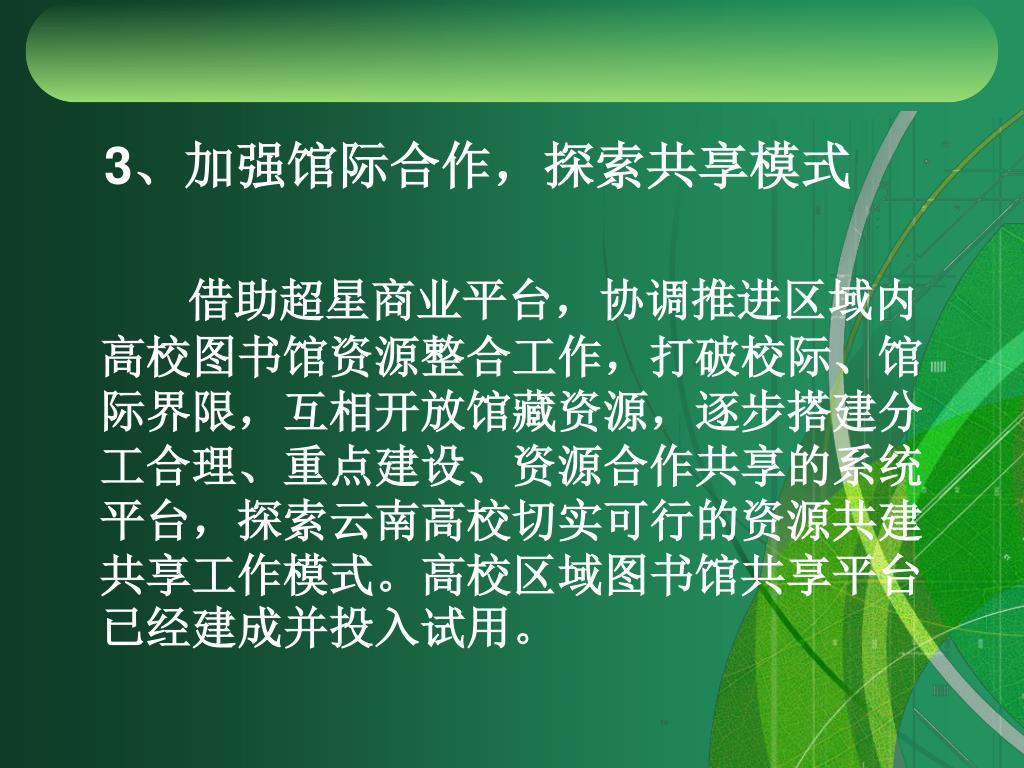 3、加强馆际合作，探索共享模式

借助超星商业平台，协调推进区域内高校图书馆资源整合工作，打破校际、馆际界限，互相开放馆藏资源，逐步搭建分工合理、重点建设、资源合作共享的系统平台，探索云南高校切实可行的资源共建共享工作模式。高校区域图书馆共享平台已经建成并投入试用。